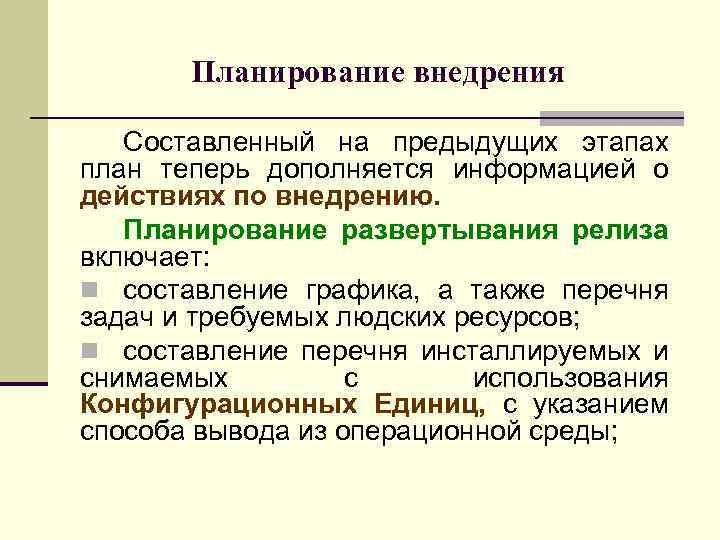 Планирование внедрения

Составленный на предыдущих этапах план теперь дополняется информацией о действиях по внедрению.

Планирование развертывания релиза включает:

составление графика, а также перечня задач и требуемых людских ресурсов;

составление перечня инсталлируемых и снимаемых с использования Конфигурационных Единиц, с указанием способа вывода из операционной среды;